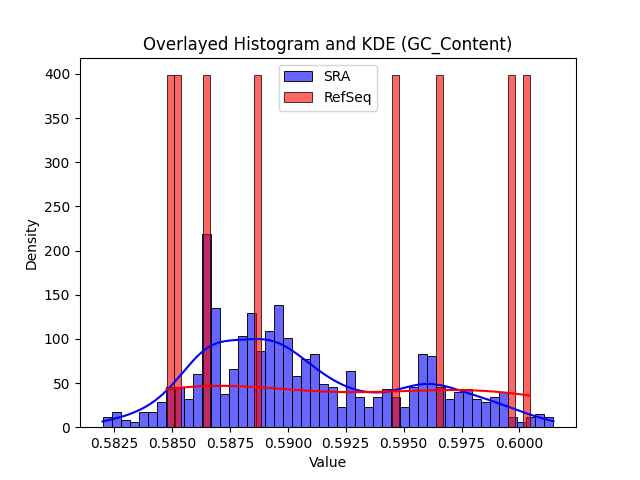 Overlayed Histogram and KDE (GC_Content)

SRA
RefSeq

Density

400
350
300
250
200
150
100
50
0

0.5825 0.5850 0.5875 0.5900 0.5925 0.5950 0.5975 0.6000

Value